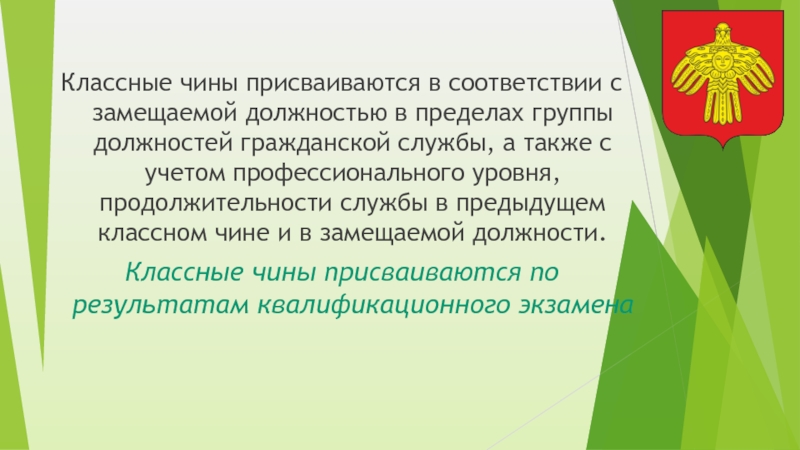 Классные чины присваиваются в соответствии с замещаемой должностью в пределах группы должностей гражданской службы, а также с учетом профессионального уровня, продолжительности службы в предыдущем классном чине и в замещаемой должности.

Классные чины присваиваются по результатам квалификационного экзамена